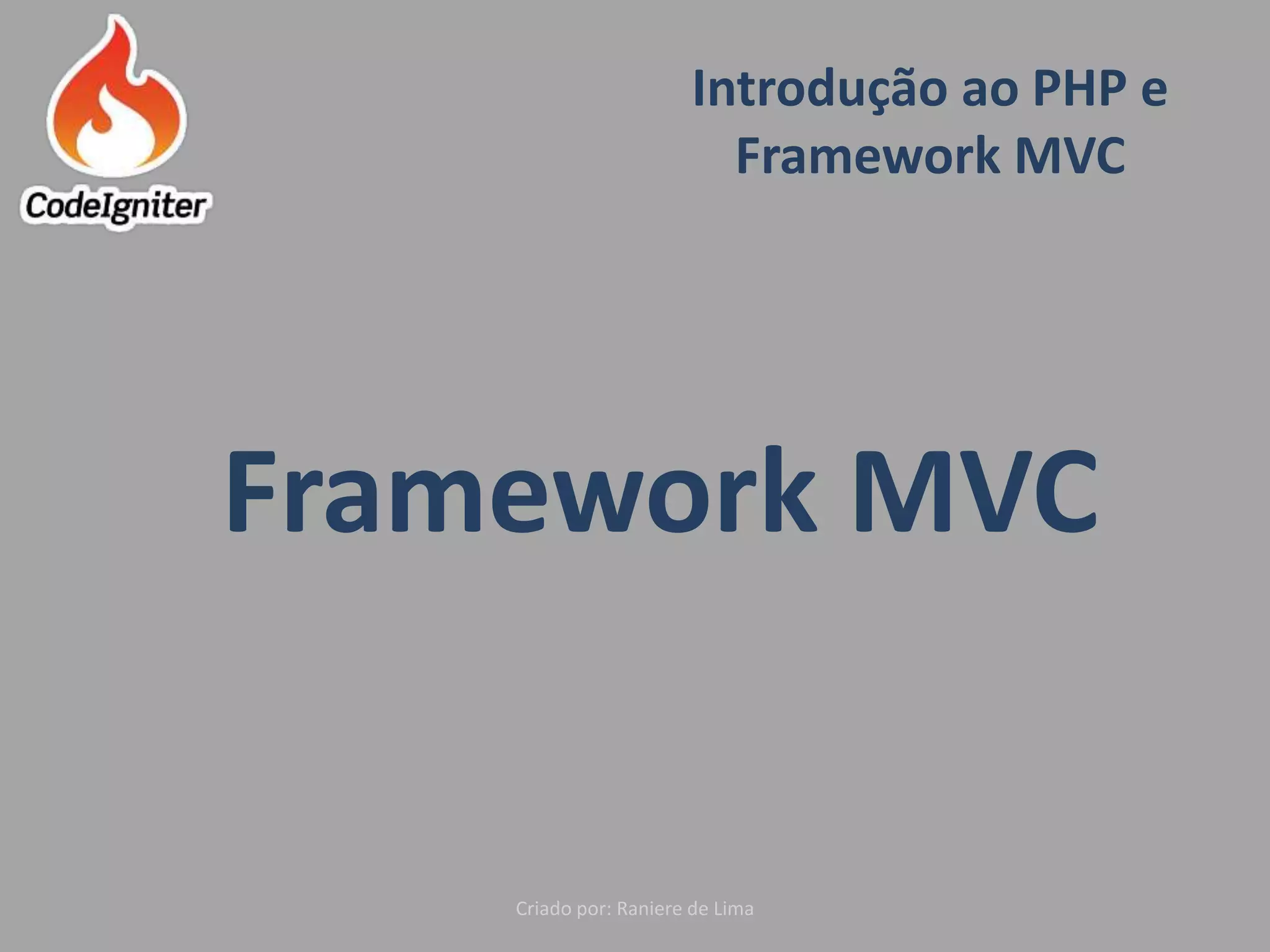 CodeIgniter

Introdução ao PHP e Framework MVC

Framework MVC

Criado por: Raniere de Lima